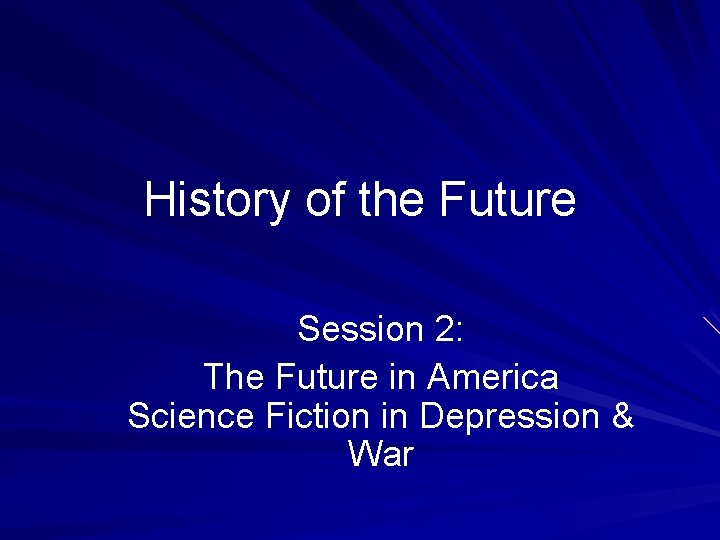 History of the Future

Session 2:
The Future in America
Science Fiction in Depression & War